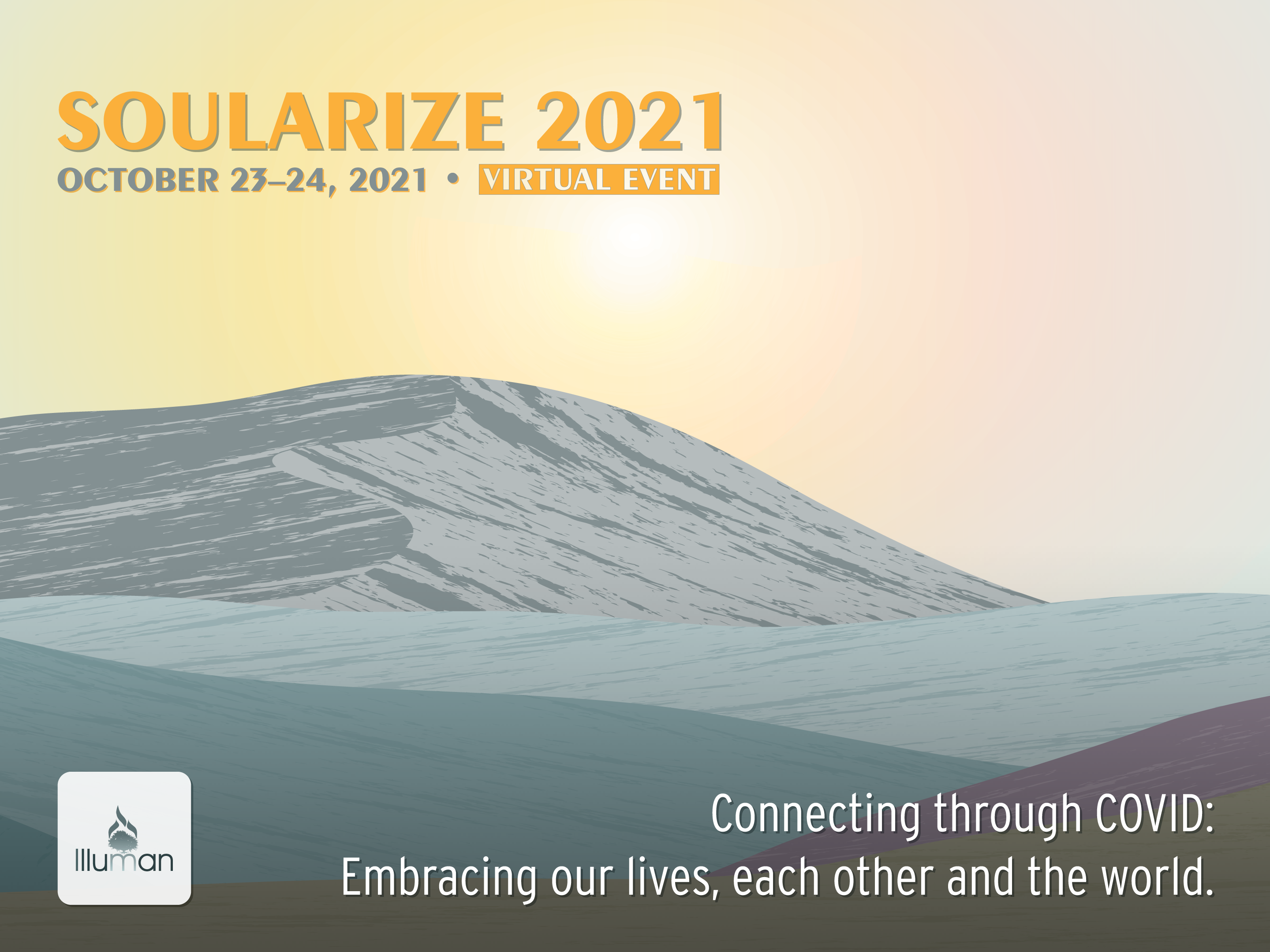 SOULARIZE 2021

OCTOBER 23–24, 2021 • VIRTUAL EVENT

Illuman

Connecting through COVID:
Embracing our lives, each other and the world.